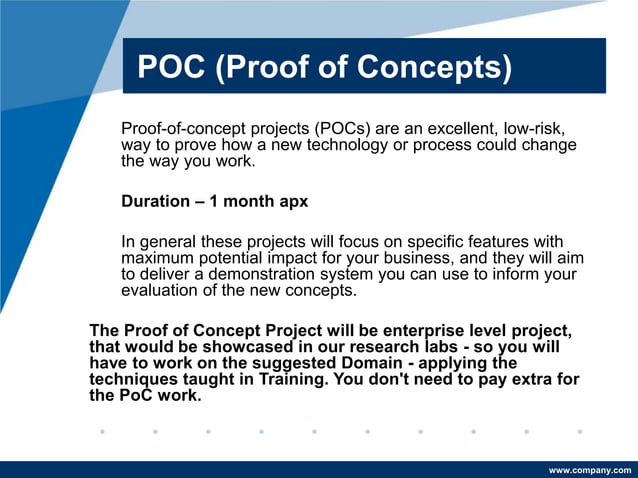 POC (Proof of Concepts)

Proof-of-concept projects (POCs) are an excellent, low-risk, way to prove how a new technology or process could change the way you work.

Duration – 1 month apx

In general these projects will focus on specific features with maximum potential impact for your business, and they will aim to deliver a demonstration system you can use to inform your evaluation of the new concepts.

The Proof of Concept Project will be enterprise level project, that would be showcased in our research labs - so you will have to work on the suggested Domain - applying the techniques taught in Training. You don't need to pay extra for the PoC work.

www.company.com